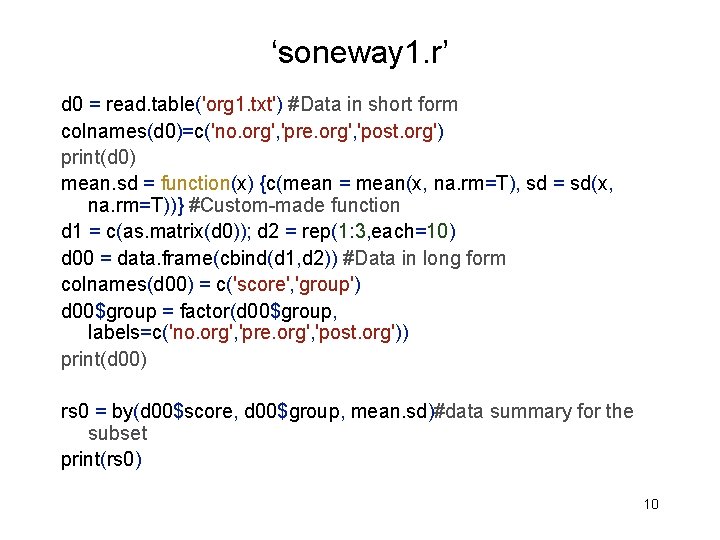 ‘soneway1.r’

d0 = read.table('org1.txt') #Data in short form
colnames(d0)=c('no.org','pre.org','post.org')
print(d0)
mean.sd = function(x) {c(mean = mean(x, na.rm=T), sd = sd(x, na.rm=T))} #Custom-made function
d1 = c(as.matrix(d0)); d2 = rep(1:3,each=10)
d00 = data.frame(cbind(d1,d2)) #Data in long form
colnames(d00) = c('score','group')
d00$group = factor(d00$group, labels=c('no.org','pre.org','post.org'))
print(d00)

rs0 = by(d00$score, d00$group, mean.sd)#data summary for the subset
print(rs0)

10